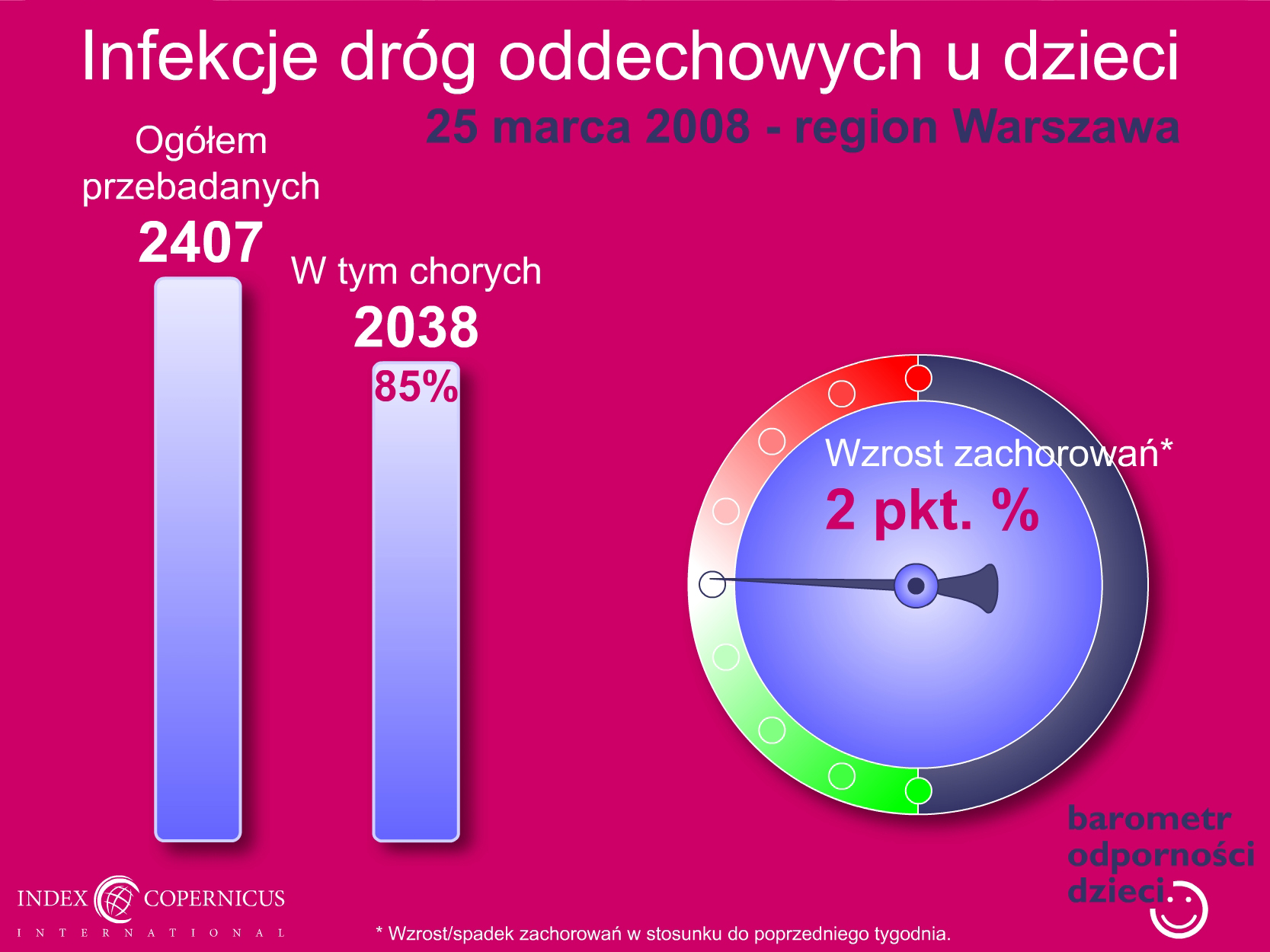 Infekcje dróg oddechowych u dzieci

25 marca 2008 - region Warszawa

Ogółem przebadanych
2407

W tym chorych
2038
85%

Wzrost zachorowań*
2 pkt. %

barometr
odporności
dzieci

INDEX COPERNICUS
INTERNATIONAL

* Wzrost/spadek zachorowań w stosunku do poprzedniego tygodnia.